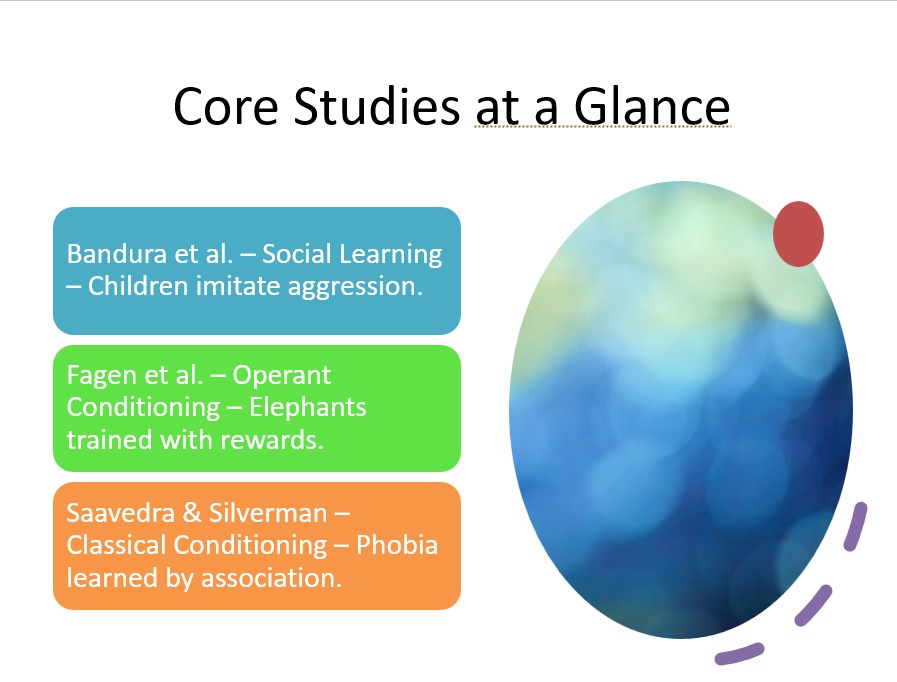 Core Studies at a Glance

Bandura et al. – Social Learning – Children imitate aggression.

Fagen et al. – Operant Conditioning – Elephants trained with rewards.

Saavedra & Silverman – Classical Conditioning – Phobia learned by association.